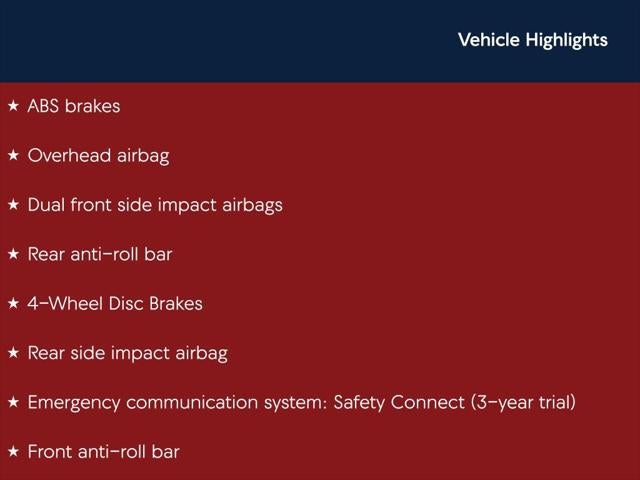 Vehicle Highlights

★ ABS brakes

★ Overhead airbag

★ Dual front side impact airbags

★ Rear anti-roll bar

★ 4-Wheel Disc Brakes

★ Rear side impact airbag

★ Emergency communication system: Safety Connect (3-year trial)

★ Front anti-roll bar